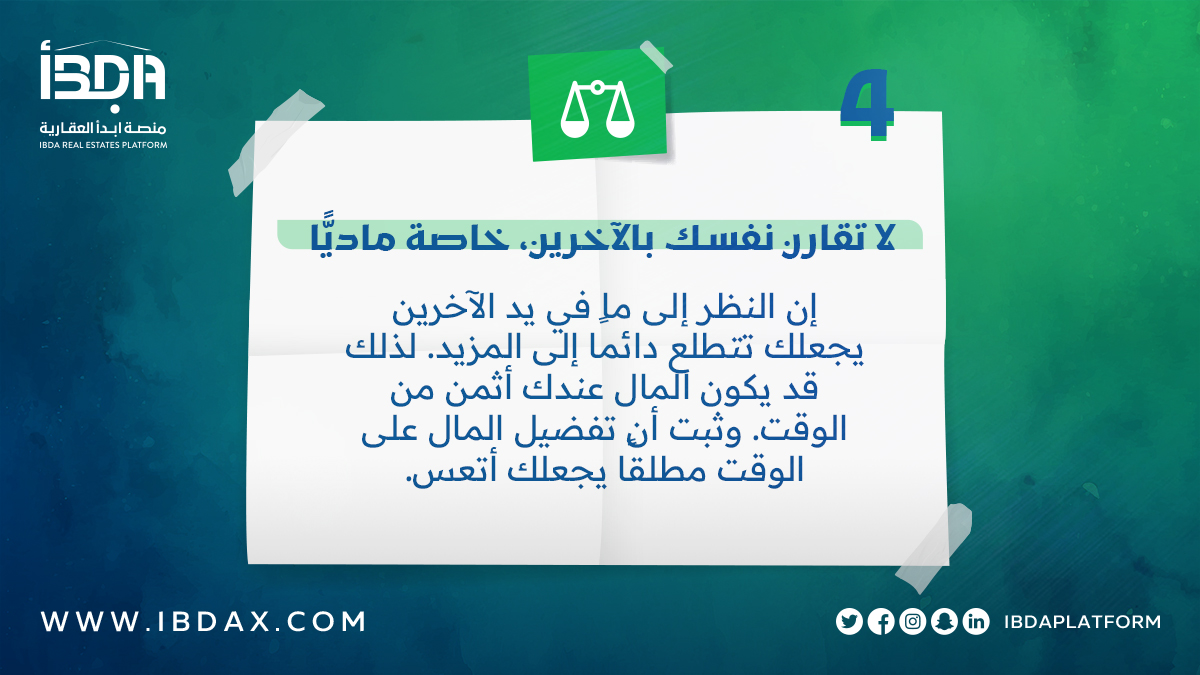 IBDA
منصة ابدأ العقارية
IBDA REAL ESTATES PLATFORM

4

لا تقارن نفسك بالآخرين، خاصة ماديًّا

إن النظر إلى ما في يد الآخرين يجعلك تتطلع دائما إلى المزيد. لذلك قد يكون المال عندك أثمن من الوقت. وثبت أن تفضيل المال على الوقت مطلقا يجعلك أتعس.

WWW.IBDAX.COM

IBDAPLATFORM